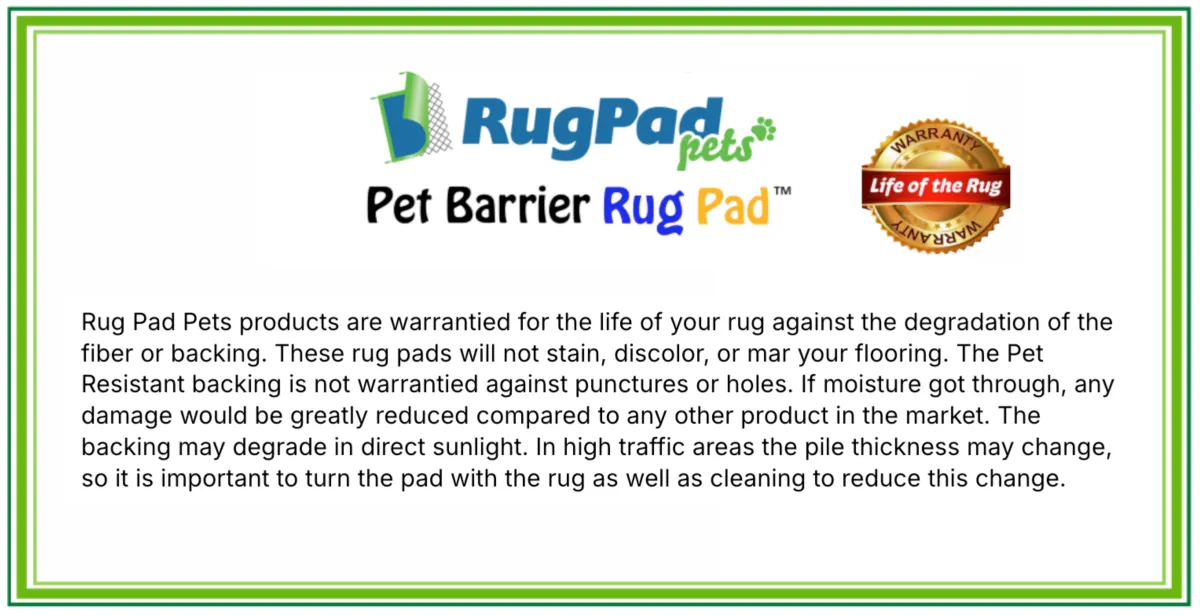 RugPad pets

Pet Barrier Rug Pad™

WARRANTY
Life of the Rug
WARRANTY

Rug Pad Pets products are warrantied for the life of your rug against the degradation of the fiber or backing. These rug pads will not stain, discolor, or mar your flooring. The Pet Resistant backing is not warrantied against punctures or holes. If moisture got through, any damage would be greatly reduced compared to any other product in the market. The backing may degrade in direct sunlight. In high traffic areas the pile thickness may change, so it is important to turn the pad with the rug as well as cleaning to reduce this change.